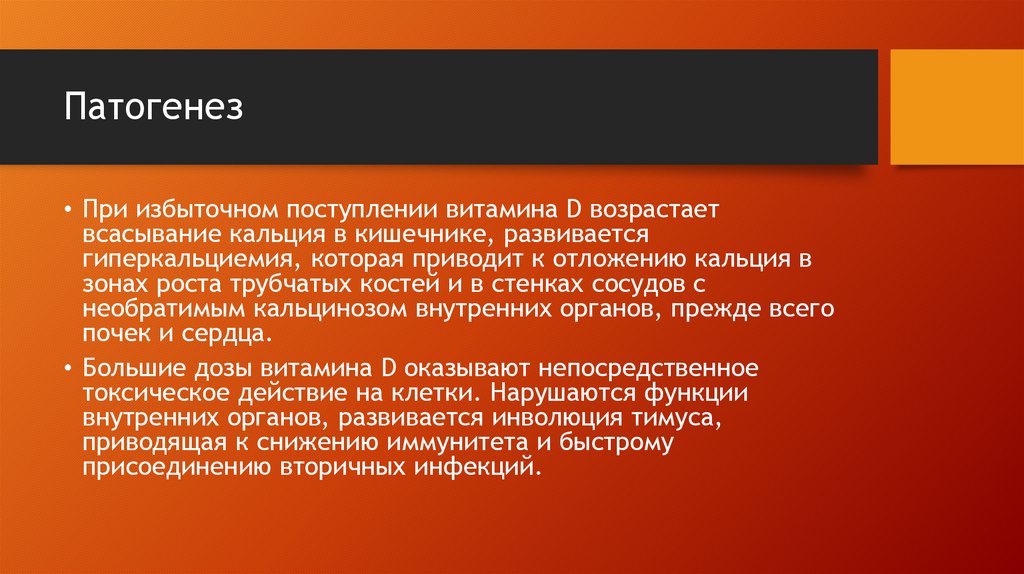 Патогенез

• При избыточном поступлении витамина D возрастает всасывание кальция в кишечнике, развивается гиперкальциемия, которая приводит к отложению кальция в зонах роста трубчатых костей и в стенках сосудов с необратимым кальцинозом внутренних органов, прежде всего почек и сердца.
• Большие дозы витамина D оказывают непосредственное токсическое действие на клетки. Нарушаются функции внутренних органов, развивается инволюция тимуса, приводящая к снижению иммунитета и быстрому присоединению вторичных инфекций.